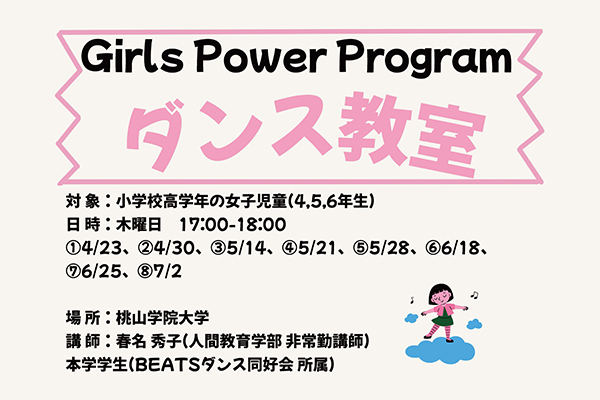 Girls Power Program

ダンス教室

対 象：小学校高学年の女子児童(4,5,6年生)
日 時：木曜日　17:00-18:00
①4/23、②4/30、③5/14、④5/21、⑤5/28、⑥6/18、⑦6/25、⑧7/2

場 所：桃山学院大学
講 師：春名 秀子(人間教育学部 非常勤講師)
本学学生(BEATSダンス同好会 所属)